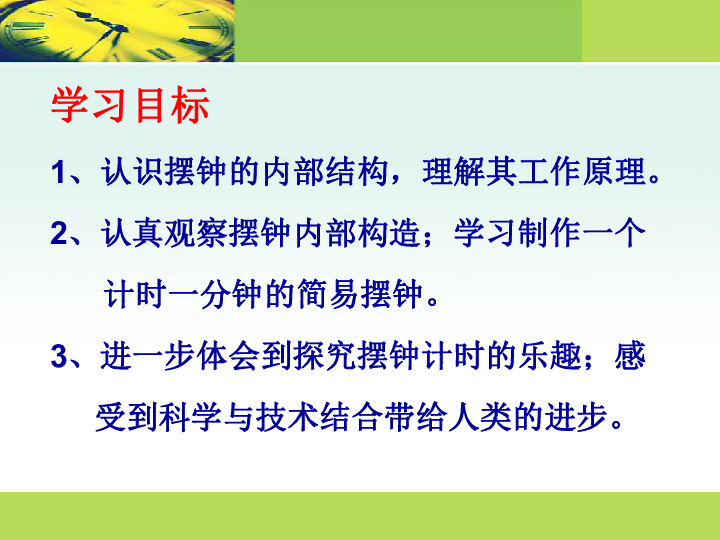 学习目标

1、认识摆钟的内部结构，理解其工作原理。

2、认真观察摆钟内部构造；学习制作一个计时一分钟的简易摆钟。

3、进一步体会到探究摆钟计时的乐趣；感受到科学与技术结合带给人类的进步。